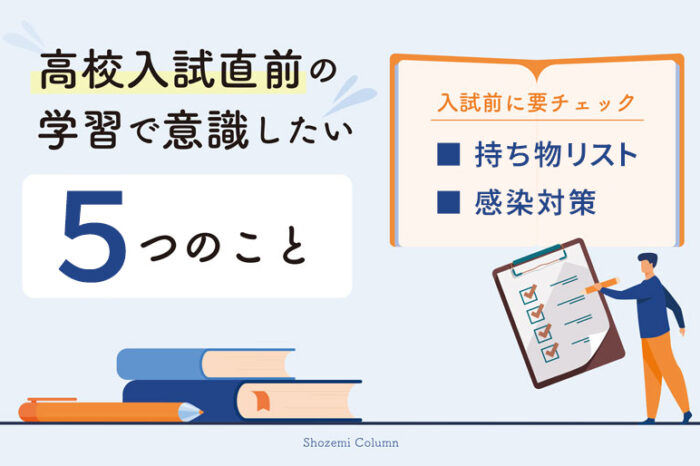 高校入試直前の
学習で意識したい

5つのこと

入試前に要チェック

■ 持ち物リスト

■ 感染対策

Shozemi Column